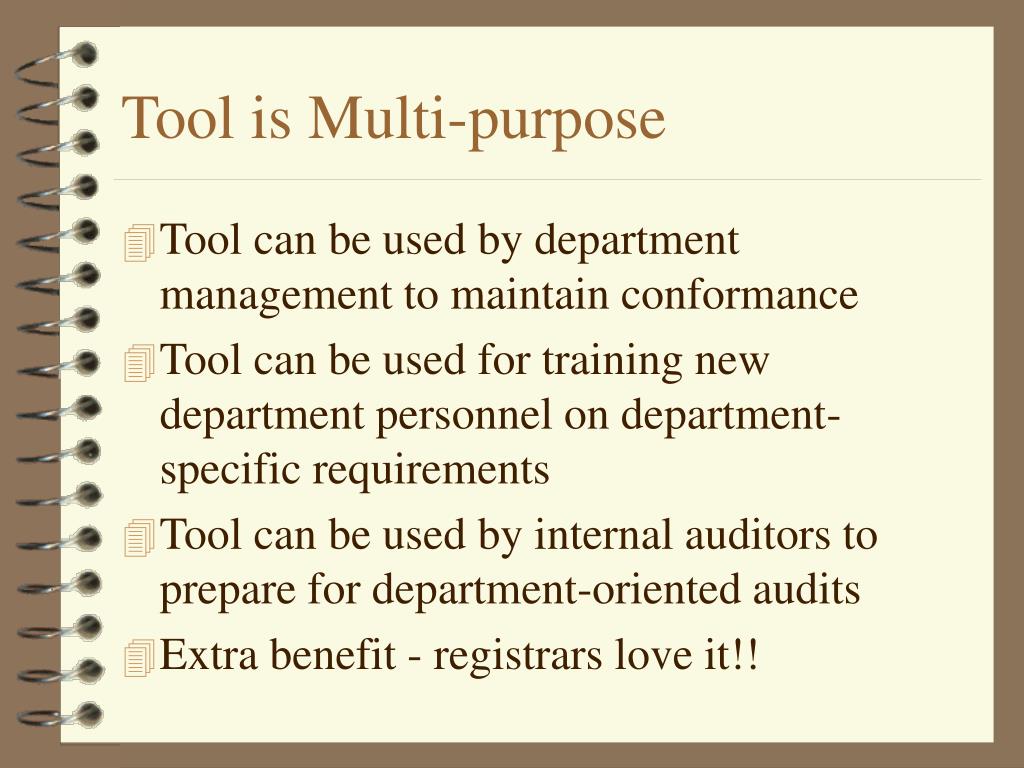 Tool is Multi-purpose

Tool can be used by department management to maintain conformance

Tool can be used for training new department personnel on department-specific requirements

Tool can be used by internal auditors to prepare for department-oriented audits

Extra benefit - registrars love it!!